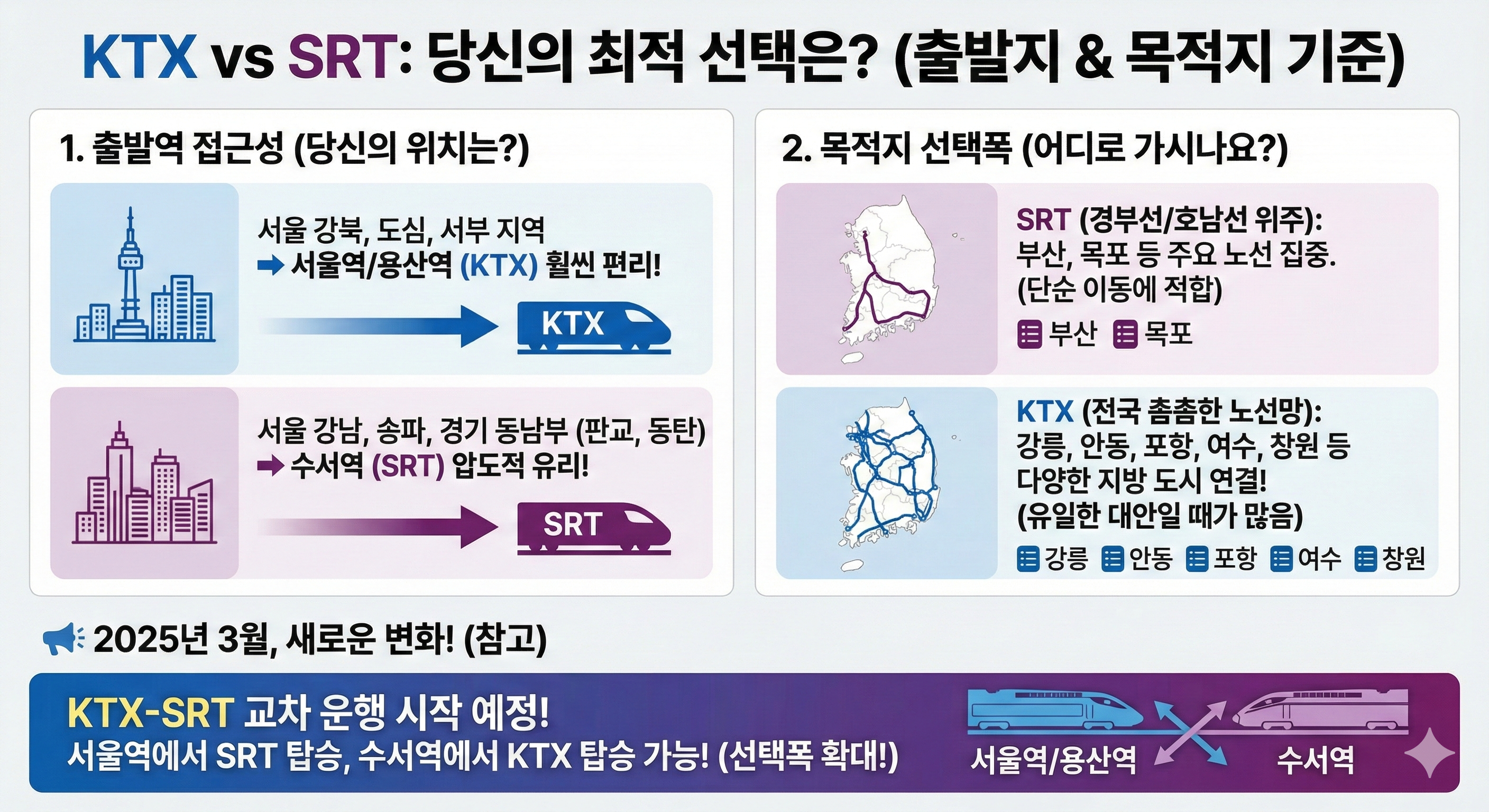 KTX vs SRT: 당신의 최적 선택은? (출발지 & 목적지 기준)

1. 출발역 접근성 (당신의 위치는?)

서울 강북, 도심, 서부 지역
➡ 서울역/용산역 (KTX) 훨씬 편리!

KTX

서울 강남, 송파, 경기 동남부 (판교, 동탄)
➡ 수서역 (SRT) 압도적 유리!

SRT

2. 목적지 선택폭 (어디로 가시나요?)

SRT (경부선/호남선 위주): 부산, 목포 등 주요 노선 집중. (단순 이동에 적합)

부산 목포

KTX (전국 촘촘한 노선망): 강릉, 안동, 포항, 여수, 창원 등 다양한 지방 도시 연결! (유일한 대안일 때가 많음)

강릉 안동 포항 여수 창원

2025년 3월, 새로운 변화! (참고)

KTX-SRT 교차 운행 시작 예정!
서울역에서 SRT 탑승, 수서역에서 KTX 탑승 가능! (선택폭 확대!)

서울역/용산역 수서역